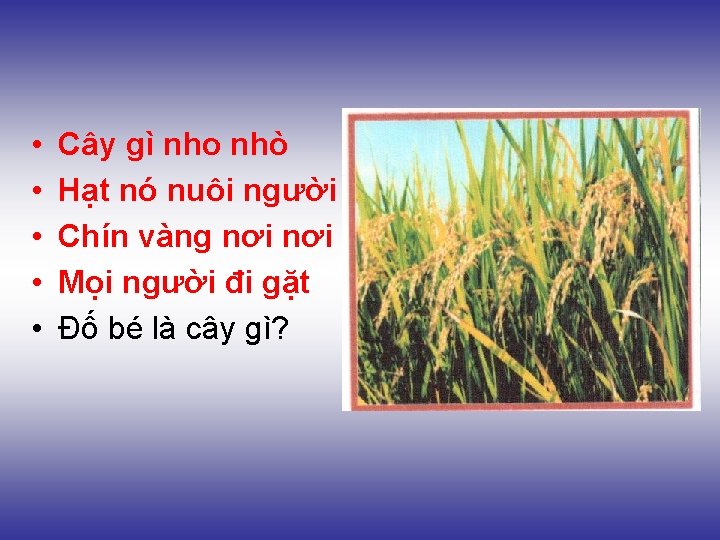 • Cây gì nho nhỏ
• Hạt nó nuôi người
• Chín vàng nơi nơi
• Mọi người đi gặt
• Đố bé là cây gì?